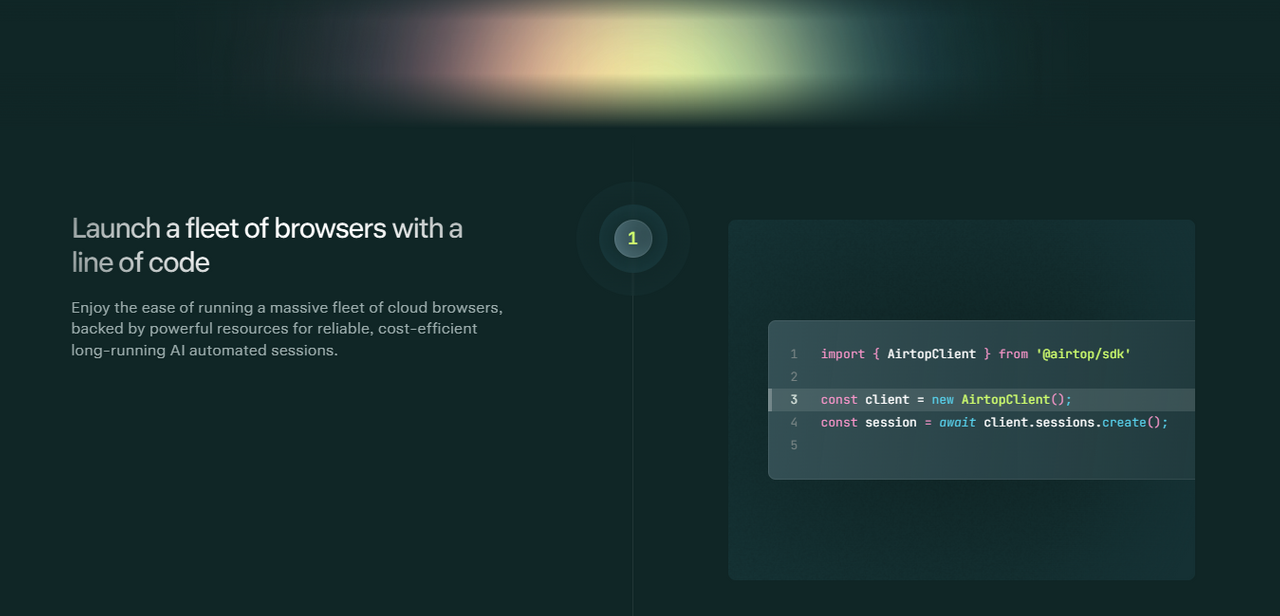 Launch a fleet of browsers with a line of code

Enjoy the ease of running a massive fleet of cloud browsers, backed by powerful resources for reliable, cost-efficient long-running AI automated sessions.

1

1 import { AirtopClient } from '@airtop/sdk'
2
3 const client = new AirtopClient();
4 const session = await client.sessions.create();
5